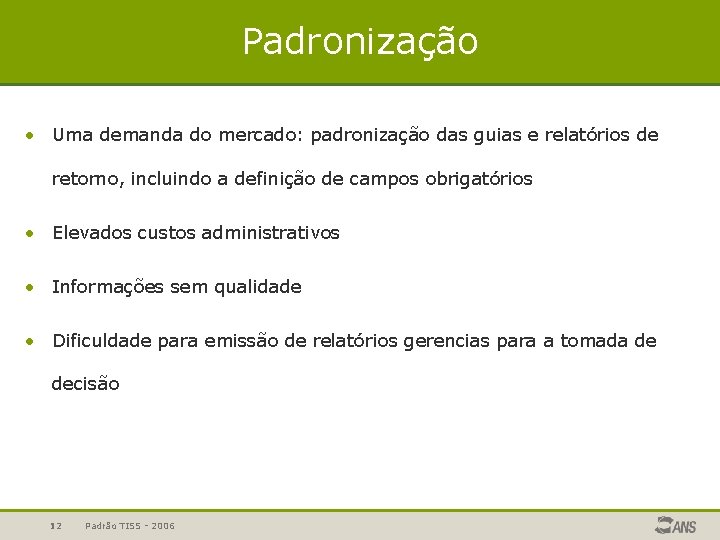 Padronização

• Uma demanda do mercado: padronização das guias e relatórios de retorno, incluindo a definição de campos obrigatórios

• Elevados custos administrativos

• Informações sem qualidade

• Dificuldade para emissão de relatórios gerencias para a tomada de decisão

12 Padrão TISS - 2006

ANS